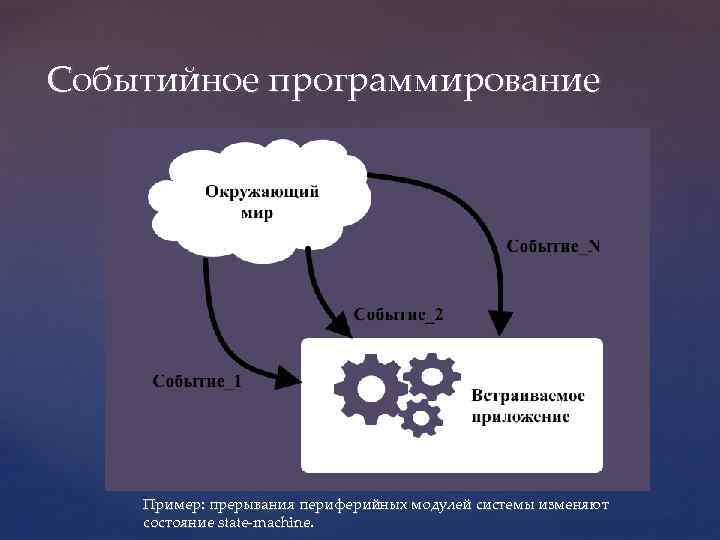 Событийное программирование

Окружающий мир

Событие_N

Событие_2

Событие_1

Встраиваемое приложение

Пример: прерывания периферийных модулей системы изменяют состояние state-machine.